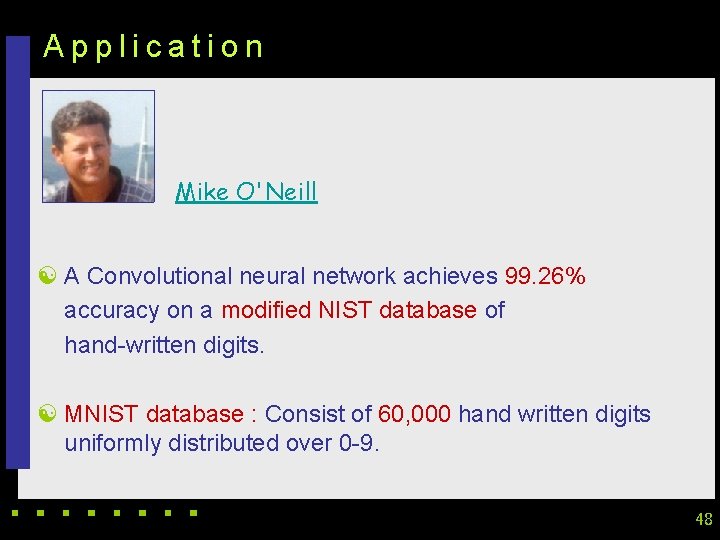 Application

Mike O'Neill

A Convolutional neural network achieves 99.26% accuracy on a modified NIST database of hand-written digits.

MNIST database : Consist of 60,000 hand written digits uniformly distributed over 0-9.

48